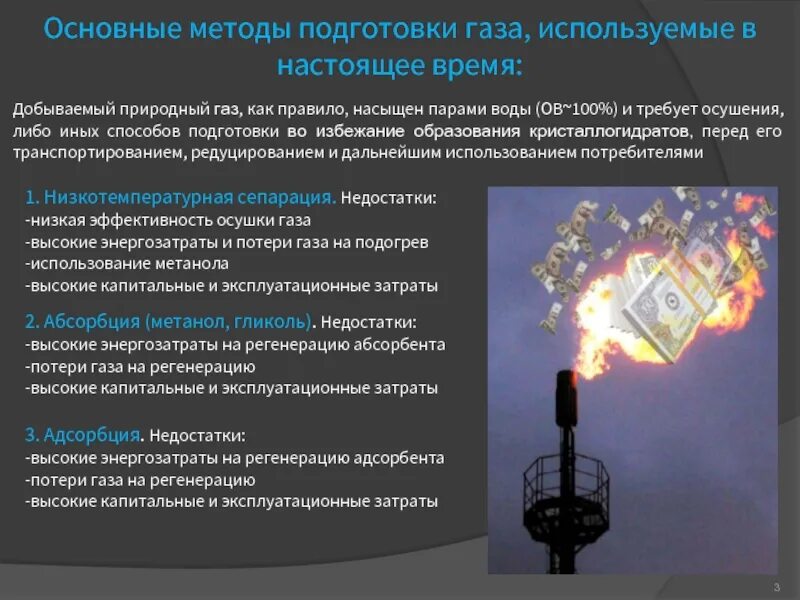 Основные методы подготовки газа, используемые в настоящее время:

Добываемый природный газ, как правило, насыщен парами воды (ОВ~100%) и требует осушения, либо иных способов подготовки во избежание образования кристаллогидратов, перед его транспортированием, редуцированием и дальнейшим использованием потребителями

1. Низкотемпературная сепарация. Недостатки:
-низкая эффективность осушки газа
-высокие энергозатраты и потери газа на подогрев
-использование метанола
-высокие капитальные и эксплуатационные затраты

2. Абсорбция (метанол, гликоль). Недостатки:
-высокие энергозатраты на регенерацию абсорбента
-потери газа на регенерацию
-высокие капитальные и эксплуатационные затраты

3. Адсорбция. Недостатки:
-высокие энергозатраты на регенерацию адсорбента
-потери газа на регенерацию
-высокие капитальные и эксплуатационные затраты

3